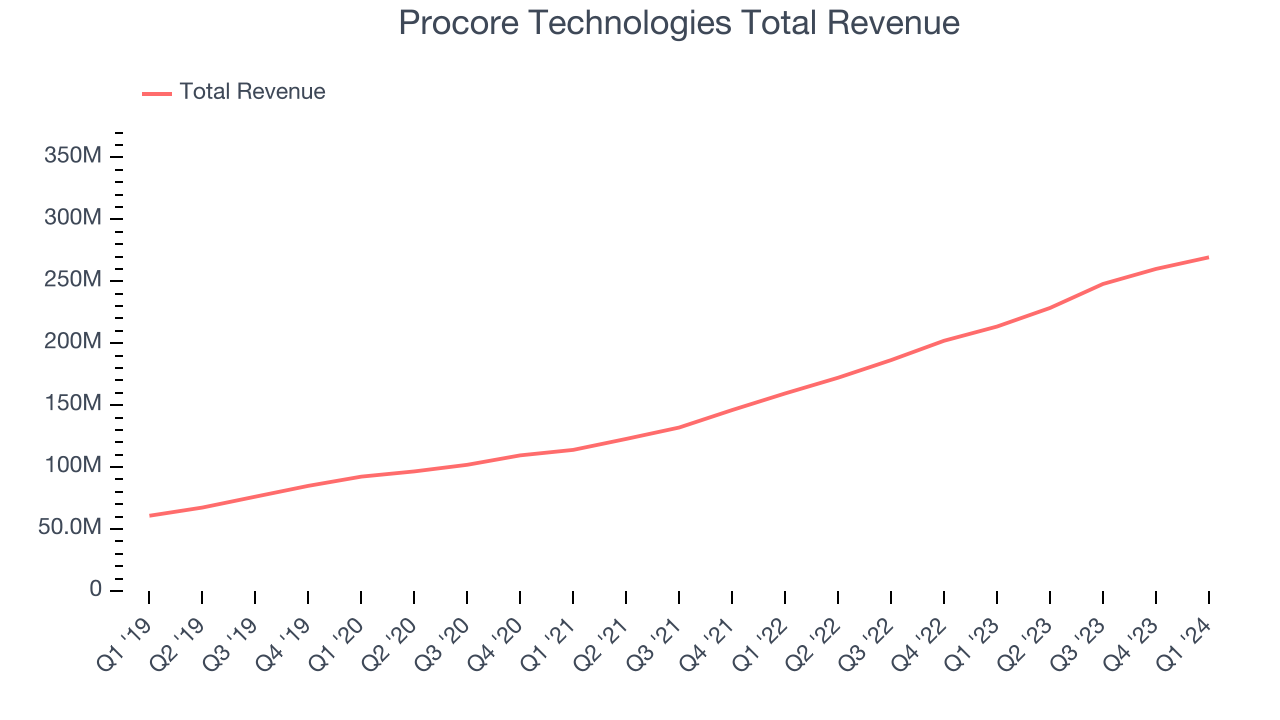 Procore Technologies Total Revenue

Total Revenue

350M
300M
250M
200M
150M
100M
50.0M
0

Q1 '19
Q2 '19
Q3 '19
Q4 '19
Q1 '20
Q2 '20
Q3 '20
Q4 '20
Q1 '21
Q2 '21
Q3 '21
Q4 '21
Q1 '22
Q2 '22
Q3 '22
Q4 '22
Q1 '23
Q2 '23
Q3 '23
Q4 '23
Q1 '24